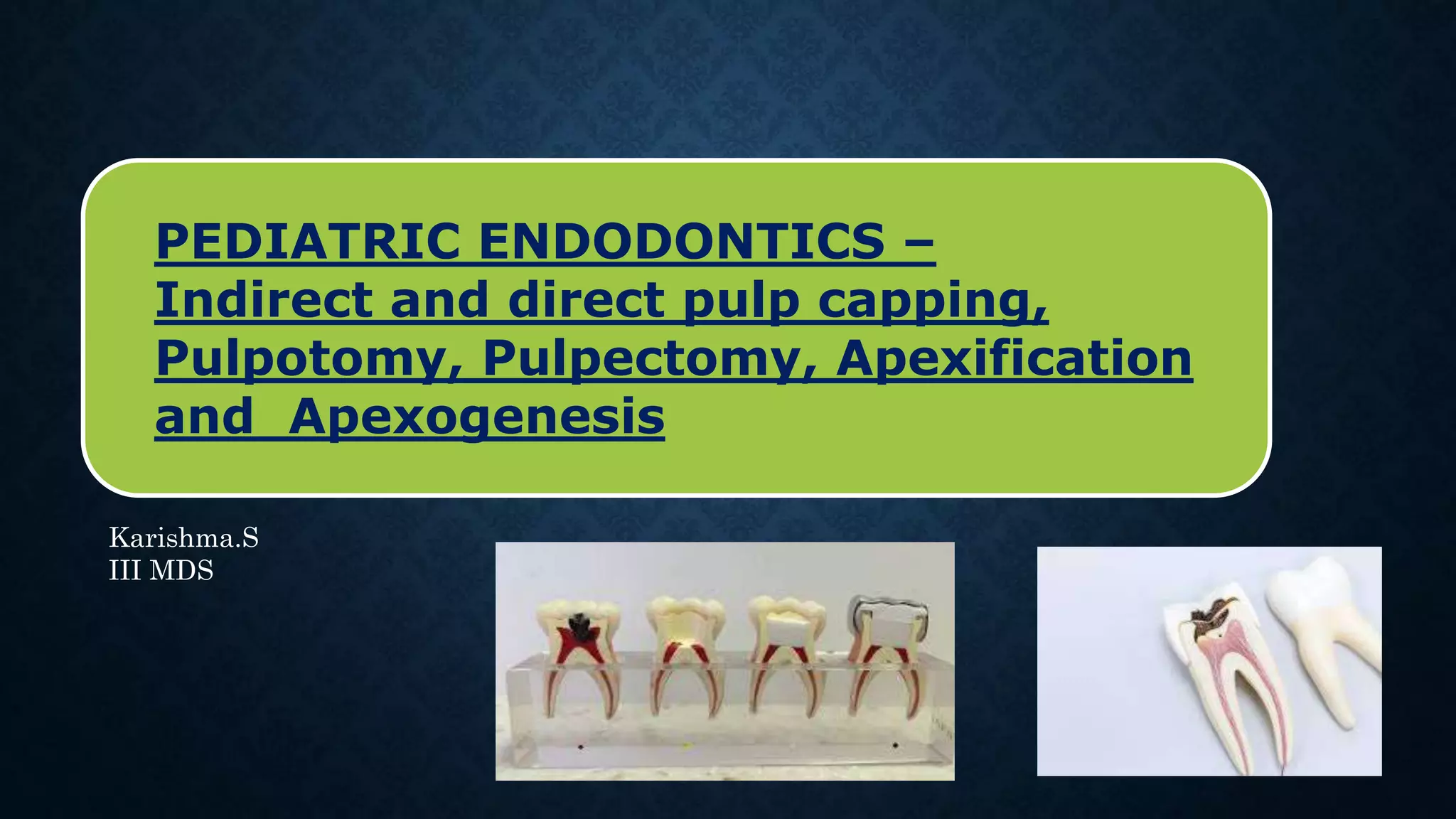 PEDIATRIC ENDODONTICS – Indirect and direct pulp capping, Pulpotomy, Pulpectomy, Apexification and Apexogenesis

Karishma.S
III MDS